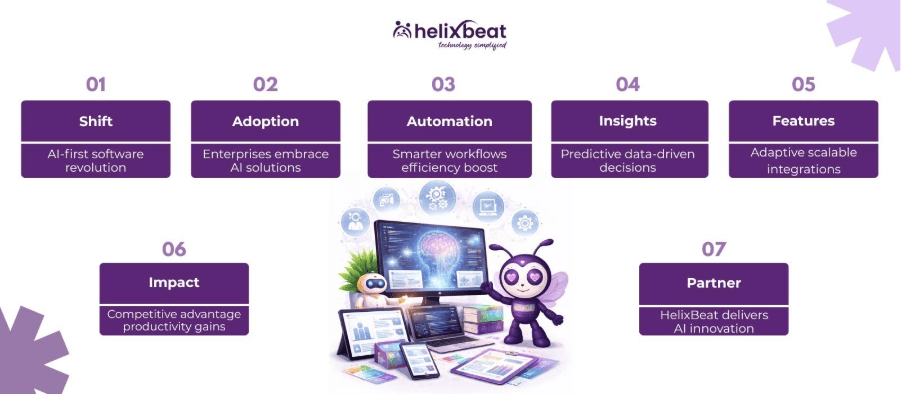 helixbeat
technology simplified

01
Shift
AI-first software revolution

02
Adoption
Enterprises embrace AI solutions

03
Automation
Smarter workflows efficiency boost

04
Insights
Predictive data-driven decisions

05
Features
Adaptive scalable integrations

06
Impact
Competitive advantage productivity gains

07
Partner
HelixBeat delivers AI innovation